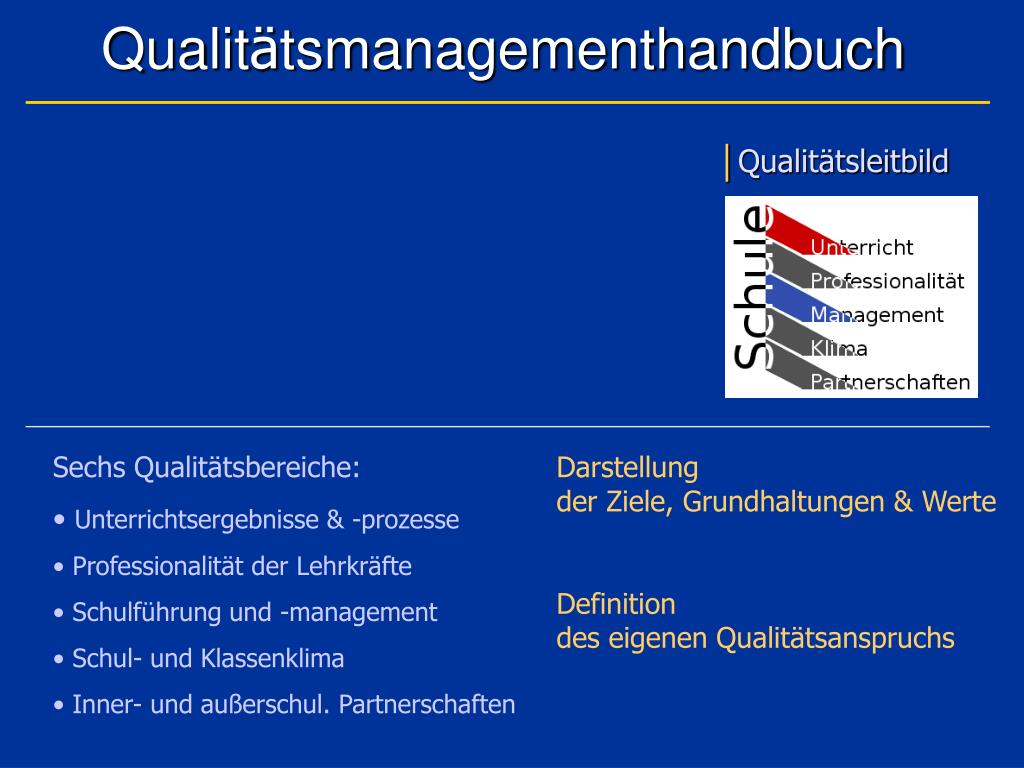 Qualitätsmanagementhandbuch

Qualitätsleitbild

Schule

Unterricht
Professionalität
Management
Klima
Partnerschaften

Sechs Qualitätsbereiche:

• Unterrichtsergebnisse & -prozesse
• Professionalität der Lehrkräfte
• Schulführung und -management
• Schul- und Klassenklima
• Inner- und außerschul. Partnerschaften

Darstellung der Ziele, Grundhaltungen & Werte

Definition des eigenen Qualitätsanspruchs